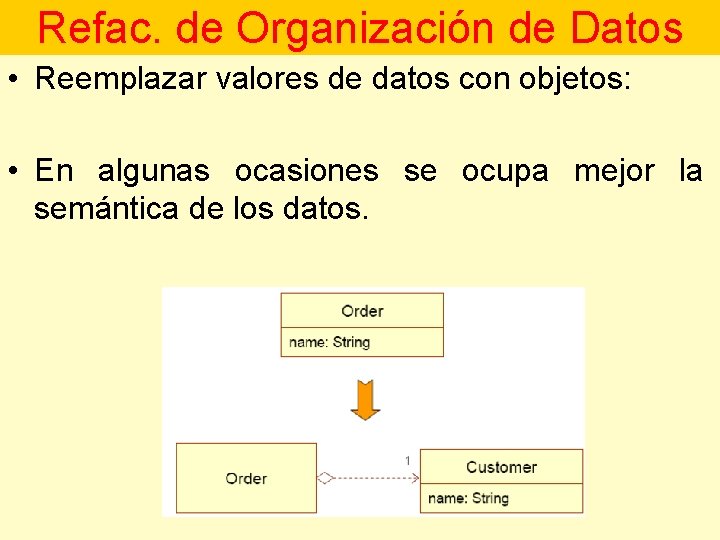 Refac. de Organización de Datos

• Reemplazar valores de datos con objetos:

• En algunas ocasiones se ocupa mejor la semántica de los datos.

Order

name: String

Order

1

Customer

name: String